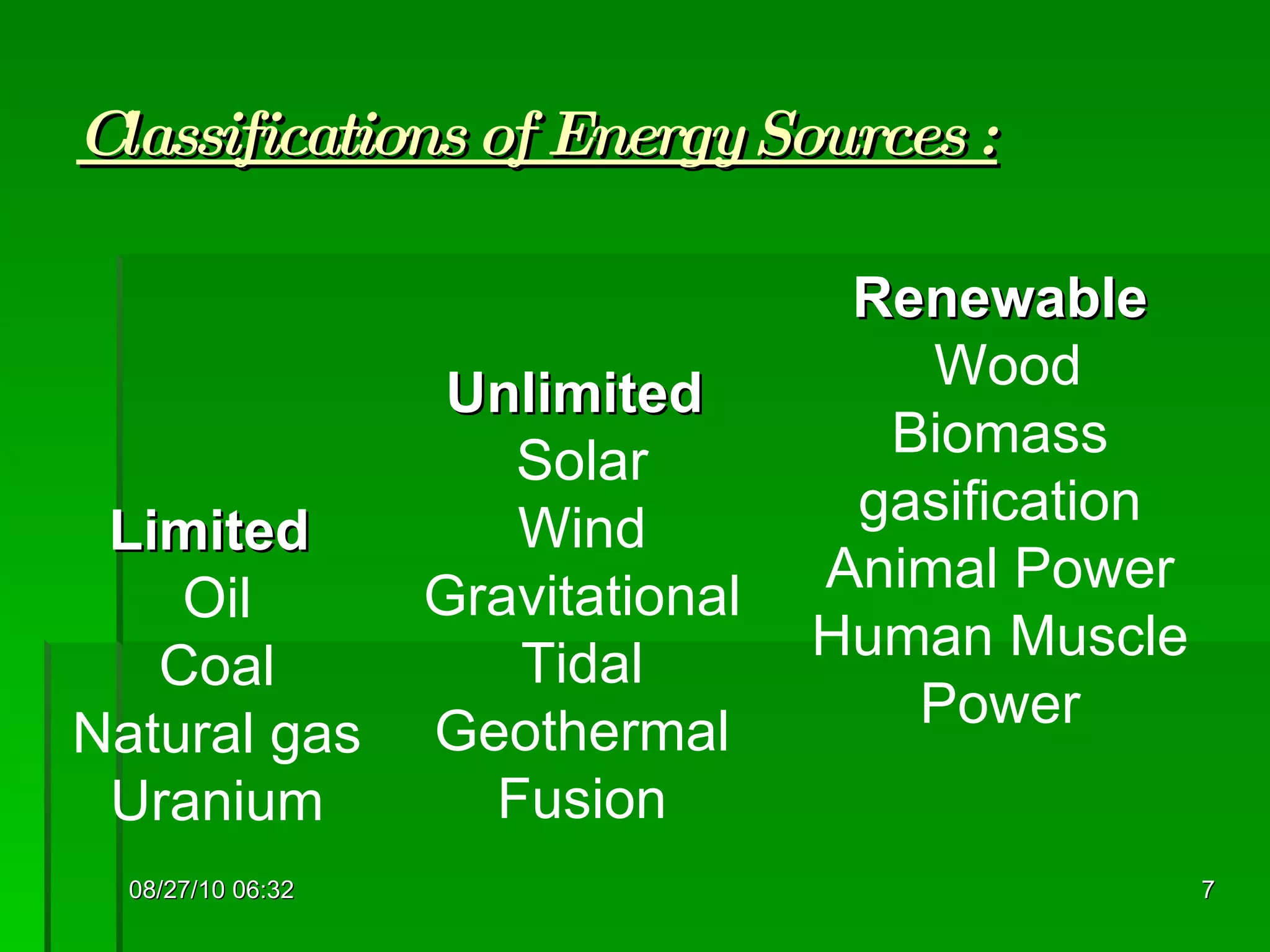 Classifications of Energy Sources :

Limited
Oil
Coal
Natural gas
Uranium

Unlimited
Solar
Wind
Gravitational
Tidal
Geothermal
Fusion

Renewable
Wood
Biomass gasification
Animal Power
Human Muscle Power

08/27/10 06:32

7